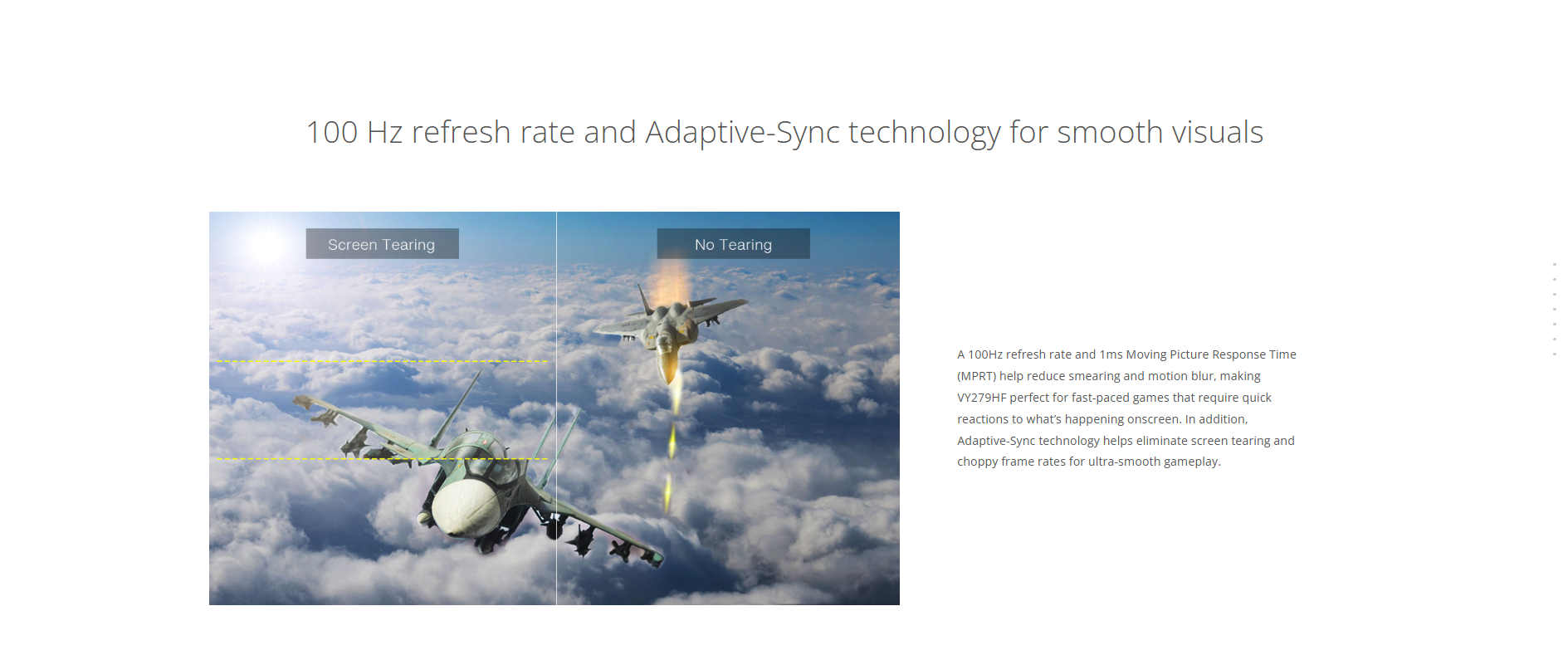 100 Hz refresh rate and Adaptive-Sync technology for smooth visuals

Screen Tearing

No Tearing

A 100Hz refresh rate and 1ms Moving Picture Response Time (MPRT) help reduce smearing and motion blur, making VY279HF perfect for fast-paced games that require quick reactions to what's happening onscreen. In addition, Adaptive-Sync technology helps eliminate screen tearing and choppy frame rates for ultra-smooth gameplay.